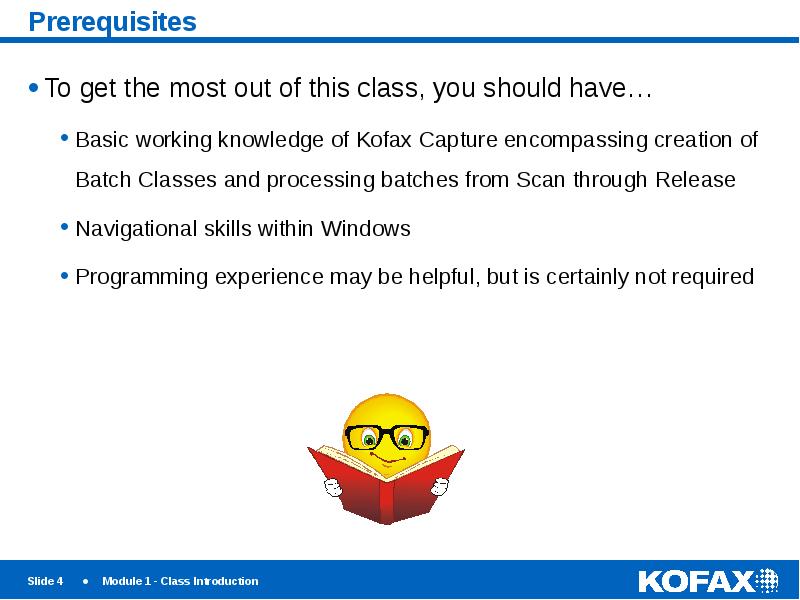 Prerequisites

• To get the most out of this class, you should have…

• Basic working knowledge of Kofax Capture encompassing creation of Batch Classes and processing batches from Scan through Release

• Navigational skills within Windows

• Programming experience may be helpful, but is certainly not required

Slide 4 • Module 1 - Class Introduction

KOFAX